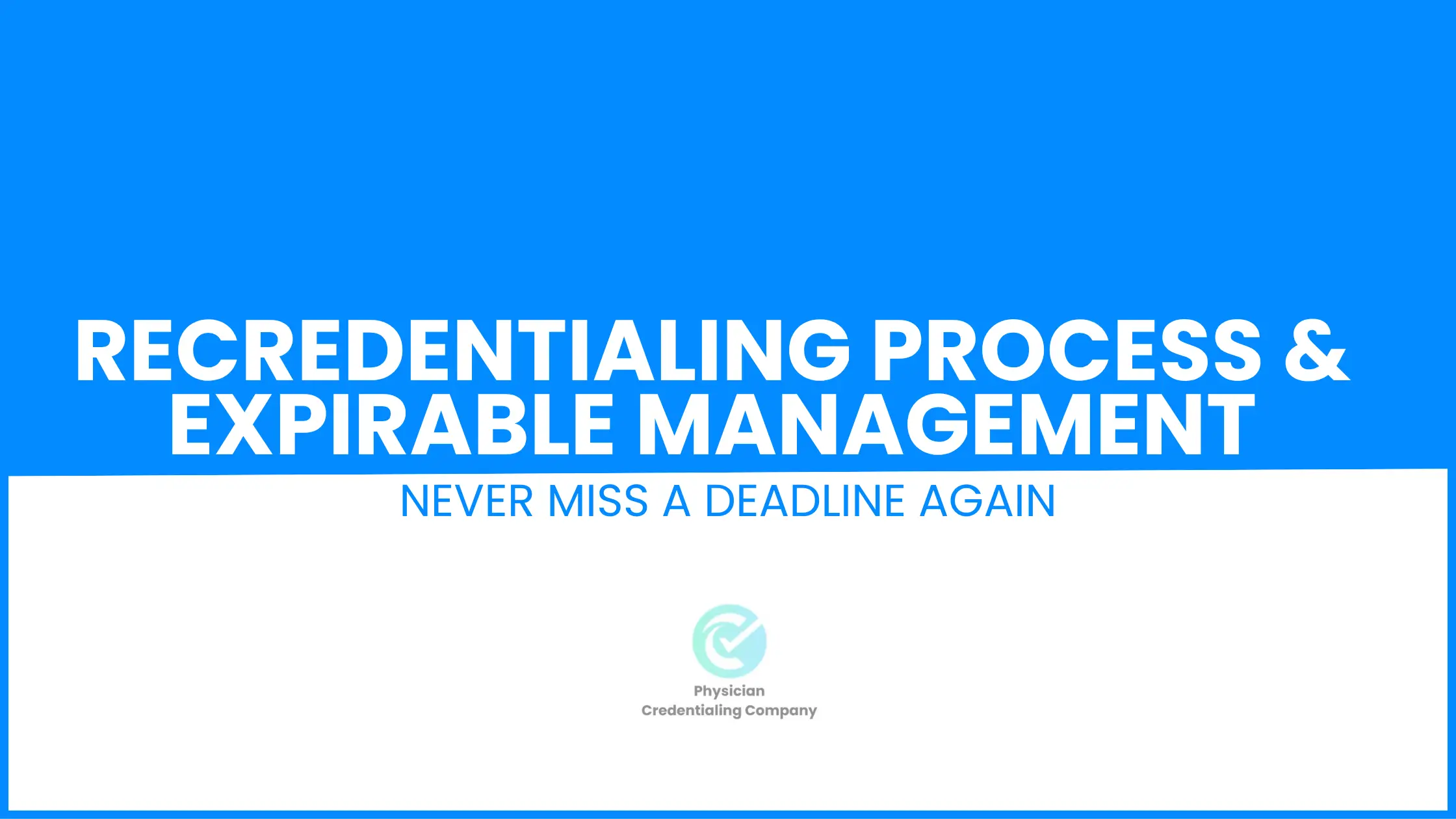 RECREDENTIALING PROCESS & EXPIRABLE MANAGEMENT

NEVER MISS A DEADLINE AGAIN

Physician
Credentialing Company